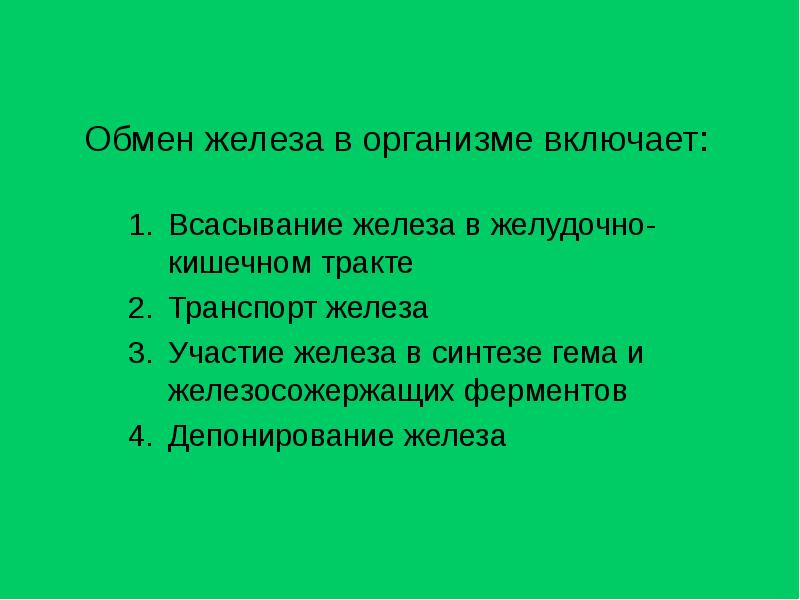 Обмен железа в организме включает:

1. Всасывание железа в желудочно-кишечном тракте
2. Транспорт железа
3. Участие железа в синтезе гема и железосожержащих ферментов
4. Депонирование железа